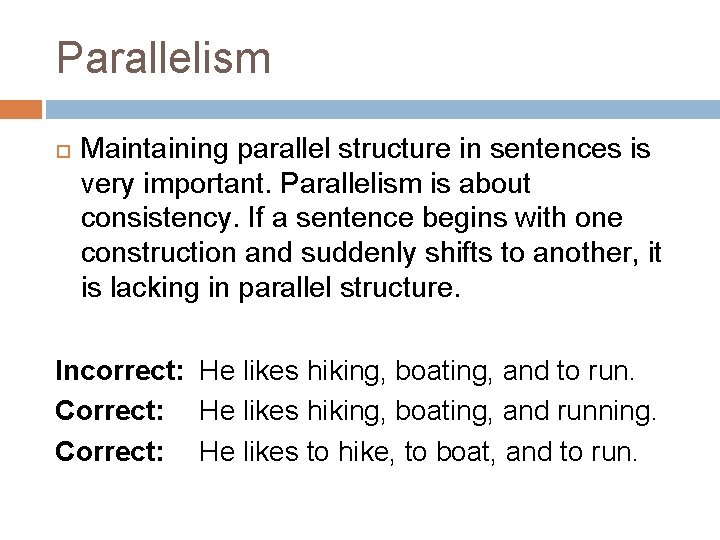 Parallelism

Maintaining parallel structure in sentences is very important. Parallelism is about consistency. If a sentence begins with one construction and suddenly shifts to another, it is lacking in parallel structure.

Incorrect: He likes hiking, boating, and to run.
Correct: He likes hiking, boating, and running.
Correct: He likes to hike, to boat, and to run.